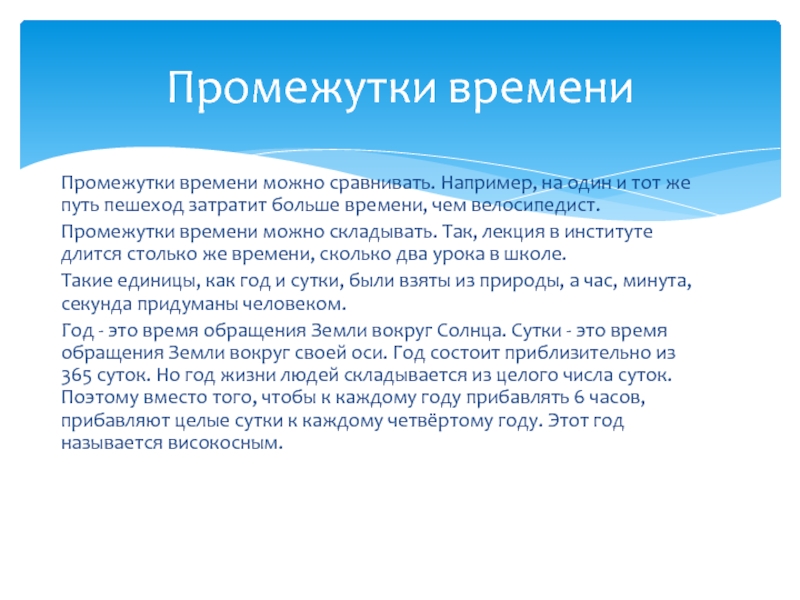 Промежутки времени

Промежутки времени можно сравнивать. Например, на один и тот же путь пешеход затратит больше времени, чем велосипедист.

Промежутки времени можно складывать. Так, лекция в институте длится столько же времени, сколько два урока в школе.

Такие единицы, как год и сутки, были взяты из природы, а час, минута, секунда придуманы человеком.

Год - это время обращения Земли вокруг Солнца. Сутки - это время обращения Земли вокруг своей оси. Год состоит приблизительно из 365 суток. Но год жизни людей складывается из целого числа суток. Поэтому вместо того, чтобы к каждому году прибавлять 6 часов, прибавляют целые сутки к каждому четвёртому году. Этот год называется високосным.